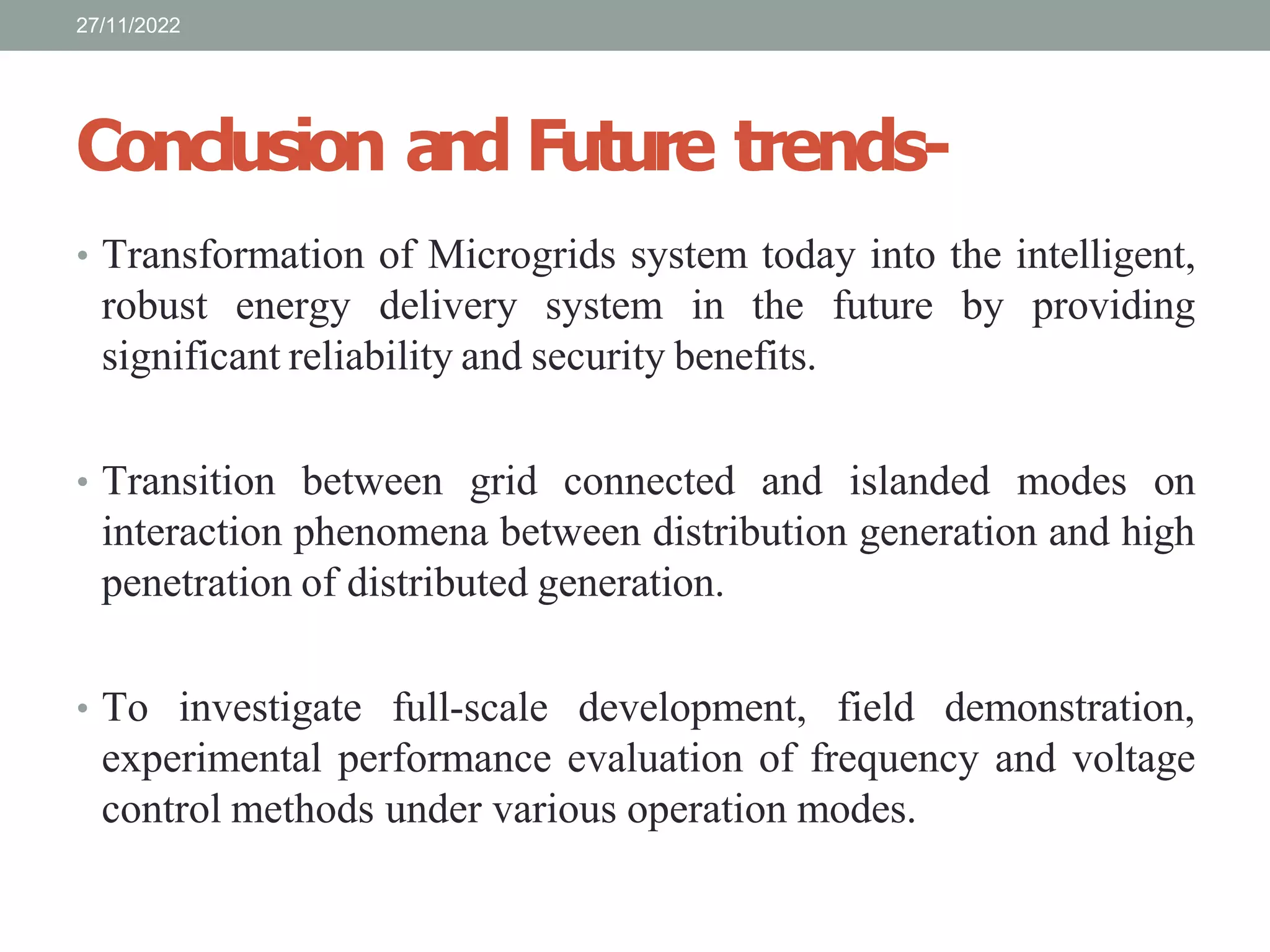 27/11/2022

Conclusion and Future trends-

• Transformation of Microgrids system today into the intelligent, robust energy delivery system in the future by providing significant reliability and security benefits.

• Transition between grid connected and islanded modes on interaction phenomena between distribution generation and high penetration of distributed generation.

• To investigate full-scale development, field demonstration, experimental performance evaluation of frequency and voltage control methods under various operation modes.